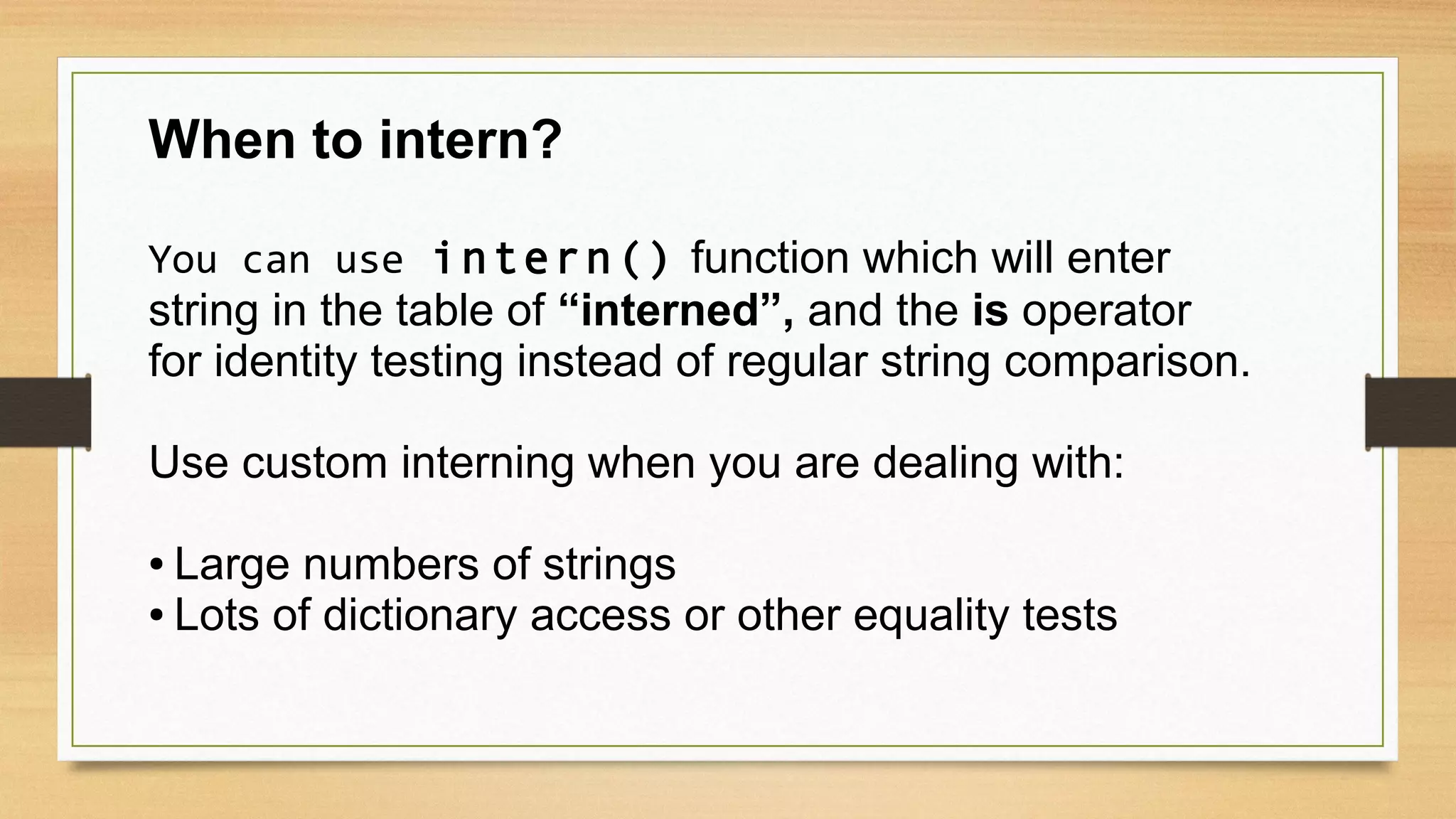 When to intern?

You can use intern() function which will enter string in the table of “interned”, and the is operator for identity testing instead of regular string comparison.

Use custom interning when you are dealing with:

• Large numbers of strings
• Lots of dictionary access or other equality tests